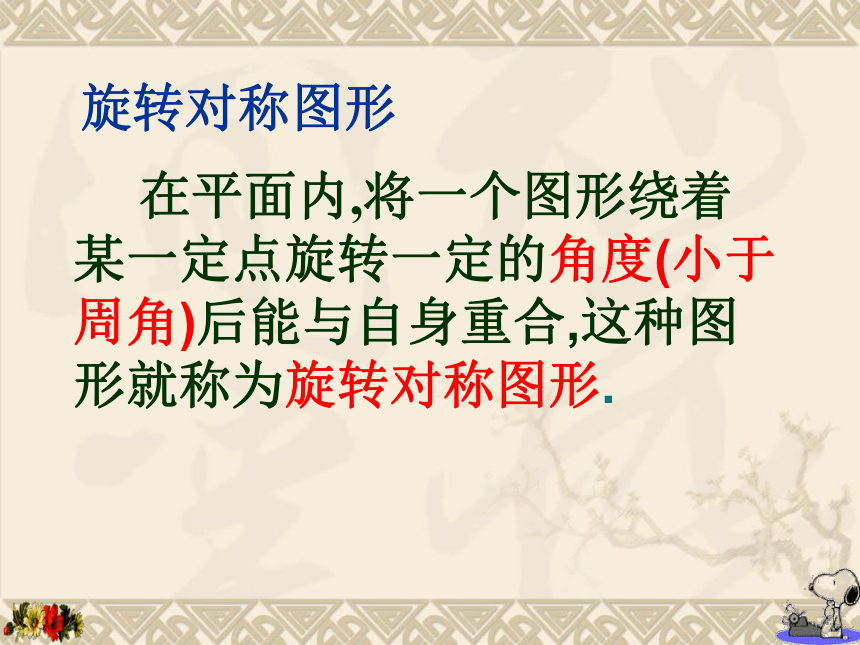 旋转对称图形

在平面内,将一个图形绕着某一定点旋转一定的角度(小于周角)后能与自身重合,这种图形就称为旋转对称图形.